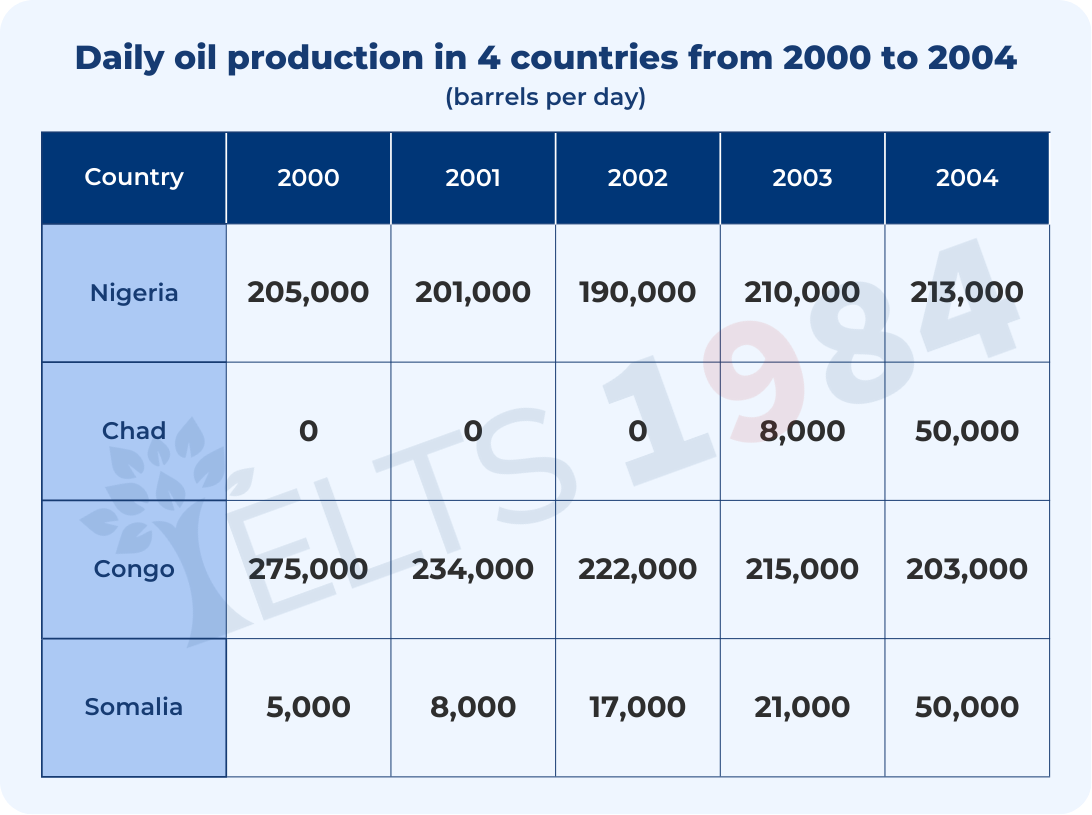 Daily oil production in 4 countries from 2000 to 2004
(barrels per day)

| Country | 2000 | 2001 | 2002 | 2003 | 2004 |
|---|---|---|---|---|---|
| Nigeria | 205,000 | 201,000 | 190,000 | 210,000 | 213,000 |
| Chad | 0 | 0 | 0 | 8,000 | 50,000 |
| Congo | 275,000 | 234,000 | 222,000 | 215,000 | 203,000 |
| Somalia | 5,000 | 8,000 | 17,000 | 21,000 | 50,000 |

IELTS 1984